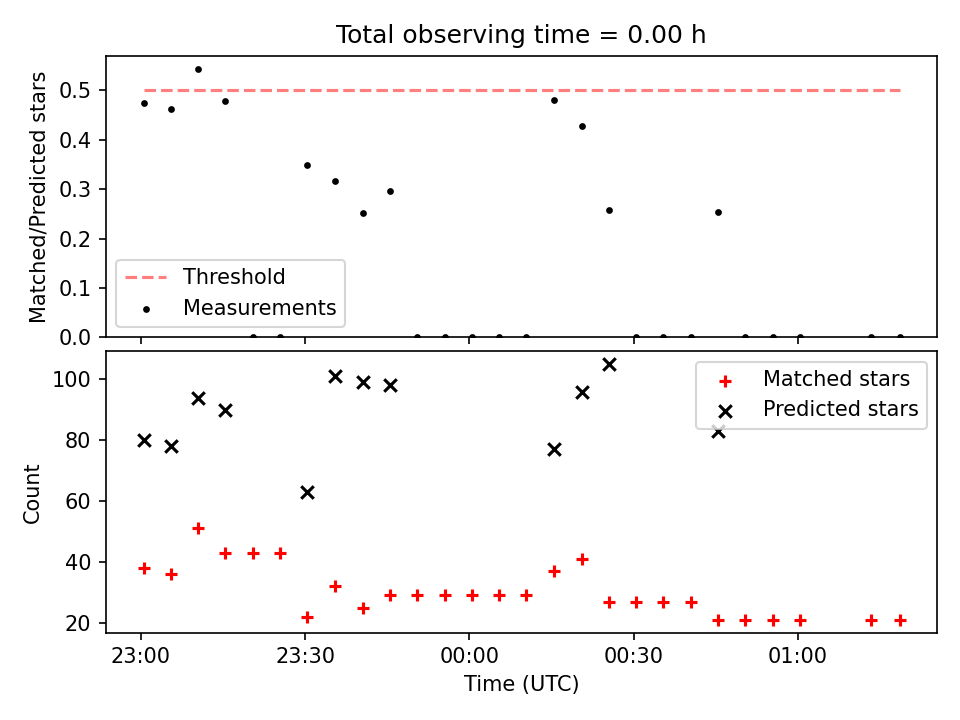 Total observing time = 0.00 h

Matched/Predicted stars

0.5
0.4
0.3
0.2
0.1
0.0

Threshold
Measurements

Count

100
80
60
40
20

Matched stars
Predicted stars

23:00
23:30
00:00
00:30
01:00

Time (UTC)